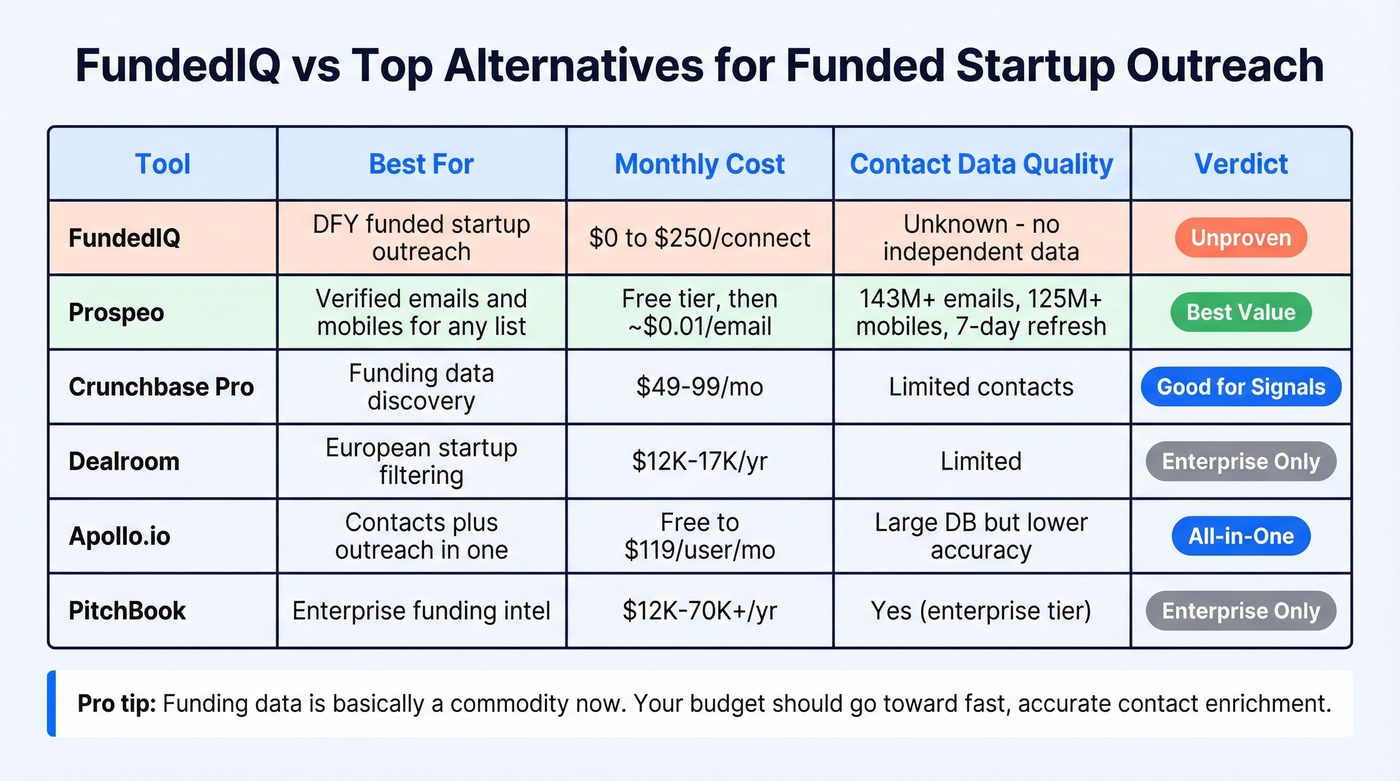 FundedIQ vs Top Alternatives for Funded Startup Outreach

| Tool | Best For | Monthly Cost | Contact Data Quality | Verdict |
|---|---|---|---|---|
| FundedIQ | DFY funded startup outreach | \$0 to \$250/connect | Unknown - no independent data | Unproven |
| Prospeo | Verified emails and mobiles for any list | Free tier, then ~\$0.01/email | 143M+ emails, 125M+ mobiles, 7-day refresh | Best Value |
| Crunchbase Pro | Funding data discovery | \$49-99/mo | Limited contacts | Good for Signals |
| Dealroom | European startup filtering | \$12K-17K/yr | Limited | Enterprise Only |
| Apollo.io | Contacts plus outreach in one | Free to \$119/user/mo | Large DB but lower accuracy | All-in-One |
| PitchBook | Enterprise funding intel | \$12K-70K+/yr | Yes (enterprise tier) | Enterprise Only |

Pro tip: Funding data is basically a commodity now. Your budget should go toward fast, accurate contact enrichment.